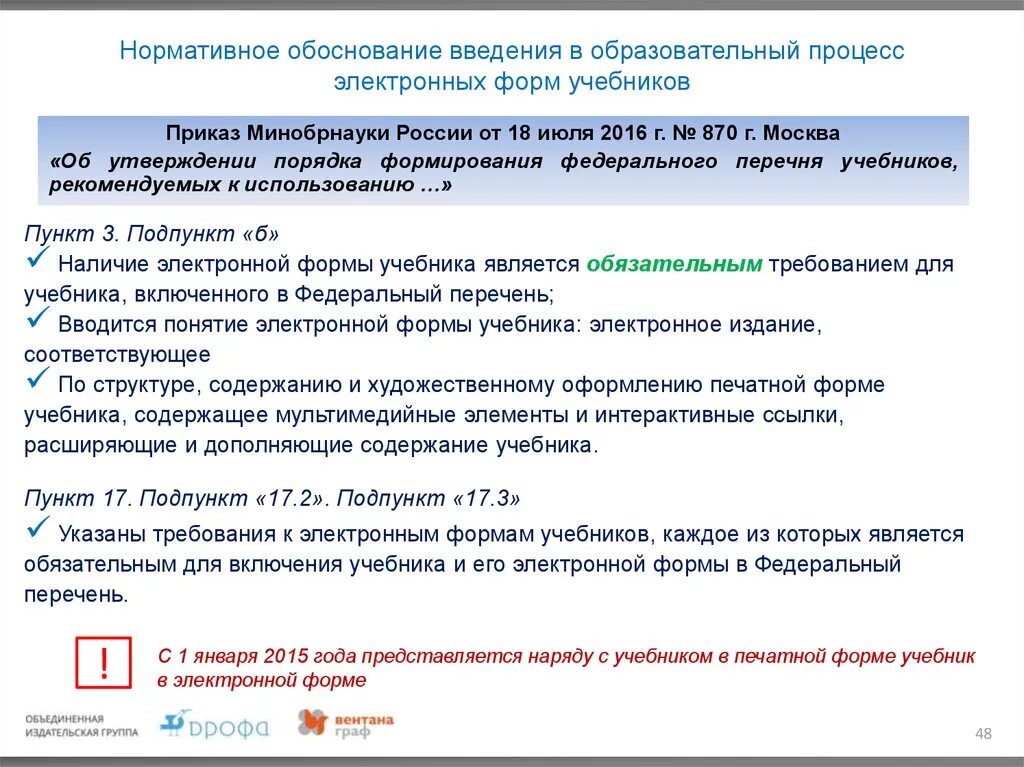 Нормативное обоснование введения в образовательный процесс электронных форм учебников

Приказ Минобрнауки России от 18 июля 2016 г. № 870 г. Москва
«Об утверждении порядка формирования федерального перечня учебников, рекомендуемых к использованию …»

Пункт 3. Подпункт «б»
✓ Наличие электронной формы учебника является обязательным требованием для учебника, включенного в Федеральный перечень;
✓ Вводится понятие электронной формы учебника: электронное издание, соответствующее
✓ По структуре, содержанию и художественному оформлению печатной форме учебника, содержащее мультимедийные элементы и интерактивные ссылки, расширяющие и дополняющие содержание учебника.

Пункт 17. Подпункт «17.2». Подпункт «17.3»
✓ Указаны требования к электронным формам учебников, каждое из которых является обязательным для включения учебника и его электронной формы в Федеральный перечень.

!
С 1 января 2015 года представляется наряду с учебником в печатной форме учебник в электронной форме

ОБЪЕДИНЕННАЯ ИЗДАТЕЛЬСКАЯ ГРУППА
ДРОФА
вентана граф
48